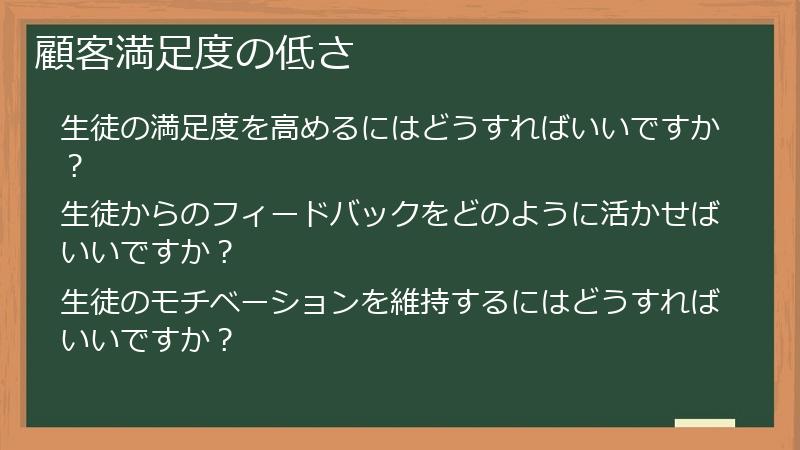 顧客満足度の低さ

生徒の満足度を高めるにはどうすればいいですか？

生徒からのフィードバックをどのように活かせばいいですか？

生徒のモチベーションを維持するにはどうすればいいですか？